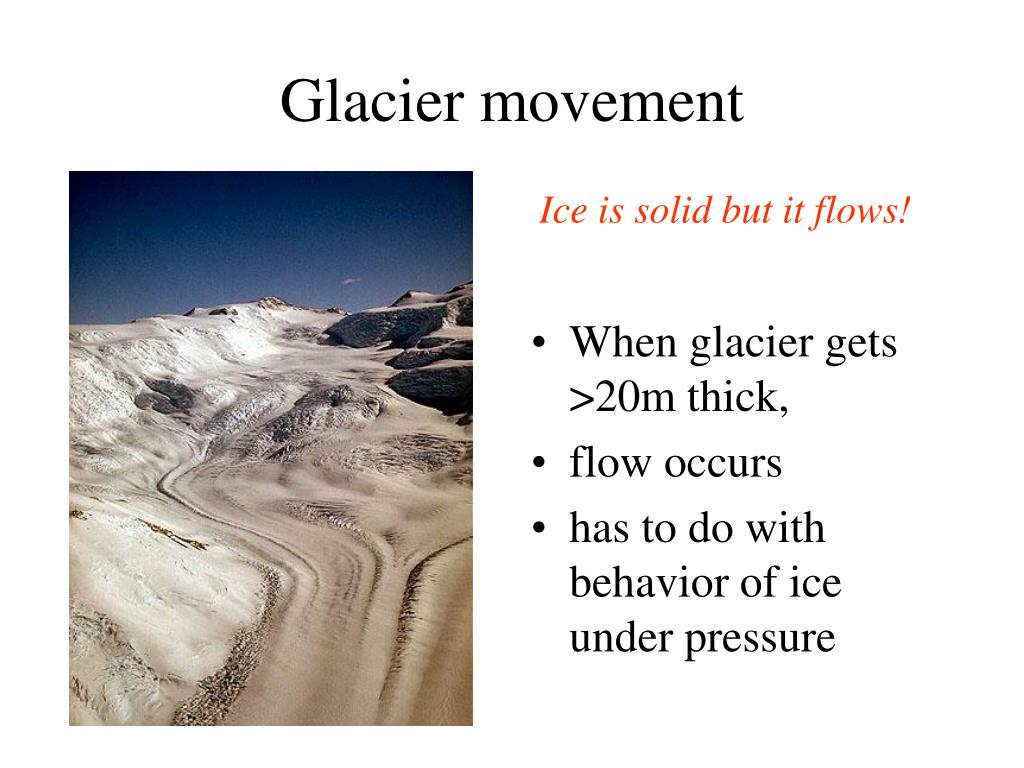 Glacier movement

Ice is solid but it flows!

• When glacier gets >20m thick,
• flow occurs
• has to do with behavior of ice under pressure